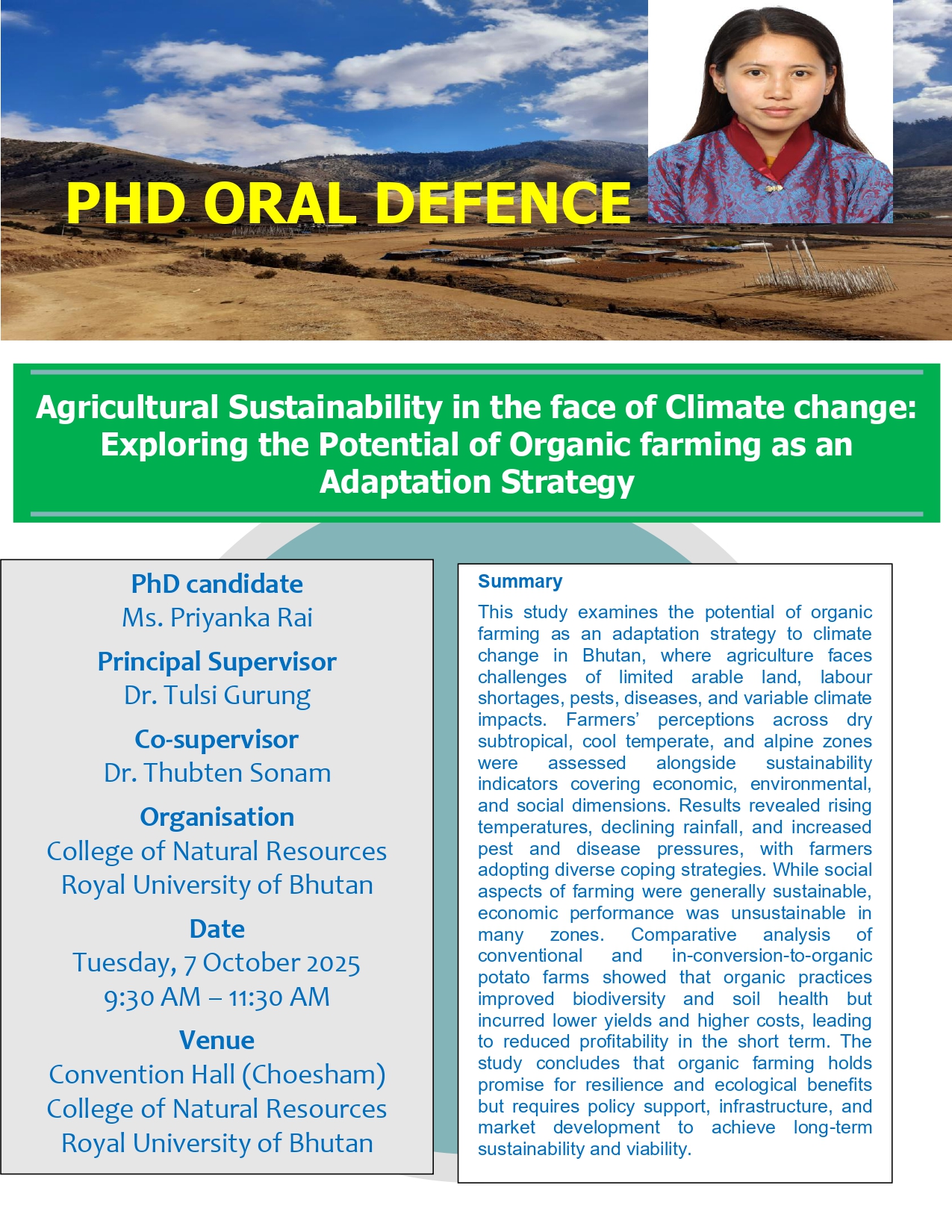 PHD ORAL DEFENCE

Agricultural Sustainability in the face of Climate change: Exploring the Potential of Organic farming as an Adaptation Strategy

PhD candidate
Ms. Priyanka Rai

Principal Supervisor
Dr. Tulsi Gurung

Co-supervisor
Dr. Thubten Sonam

Organisation
College of Natural Resources
Royal University of Bhutan

Date
Tuesday, 7 October 2025
9:30 AM – 11:30 AM

Venue
Convention Hall (Choesham)
College of Natural Resources
Royal University of Bhutan

Summary

This study examines the potential of organic farming as an adaptation strategy to climate change in Bhutan, where agriculture faces challenges of limited arable land, labour shortages, pests, diseases, and variable climate impacts. Farmers' perceptions across dry subtropical, cool temperate, and alpine zones were assessed alongside sustainability indicators covering economic, environmental, and social dimensions. Results revealed rising temperatures, declining rainfall, and increased pest and disease pressures, with farmers adopting diverse coping strategies. While social aspects of farming were generally sustainable, economic performance was unsustainable in many zones. Comparative analysis of conventional and in-conversion-to-organic potato farms showed that organic practices improved biodiversity and soil health but incurred lower yields and higher costs, leading to reduced profitability in the short term. The study concludes that organic farming holds promise for resilience and ecological benefits but requires policy support, infrastructure, and market development to achieve long-term sustainability and viability.